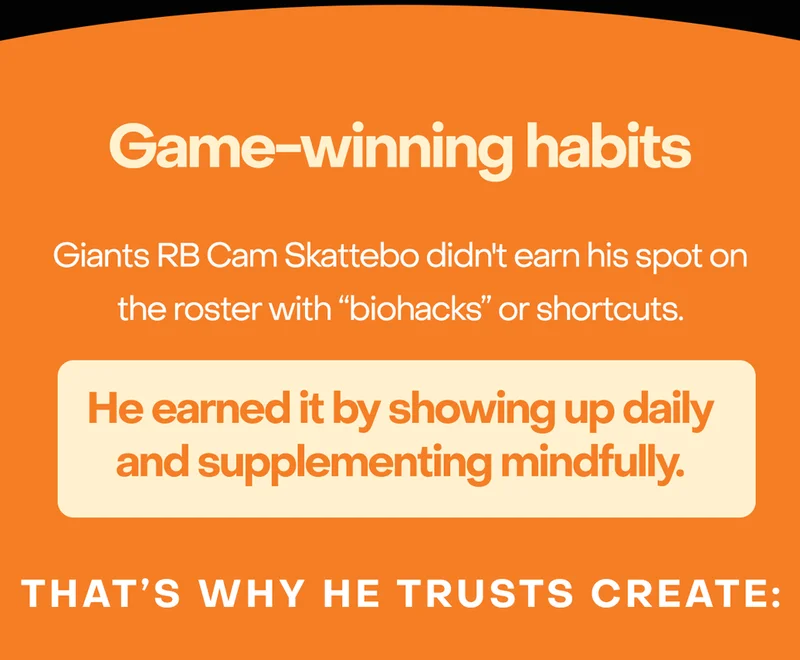 Game-winning habits

Giants RB Cam Skattebo didn't earn his spot on the roster with “biohacks” or shortcuts.

He earned it by showing up daily and supplementing mindfully.

THAT’S WHY HE TRUSTS CREATE: